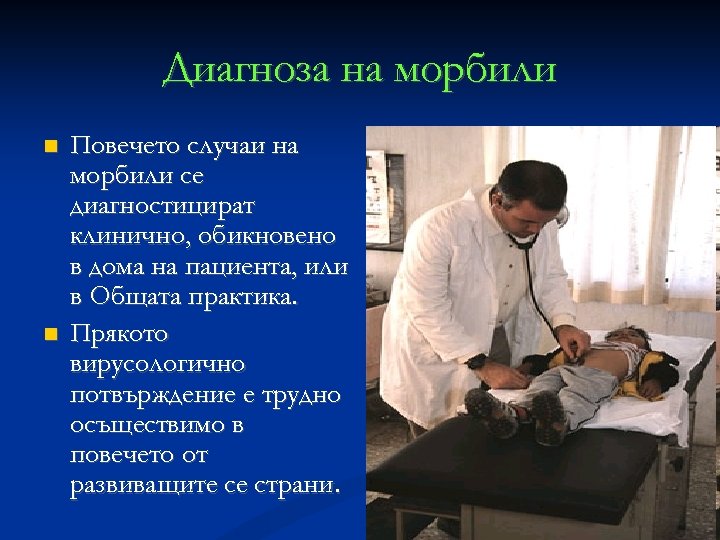 Диагноза на морбили

■ Повечето случаи на морбили се диагностицират клинично, обикновено в дома на пациента, или в Общата практика.

■ Прякото вирусологично потвърждение е трудно осъществимо в повечето от развиващите се страни.